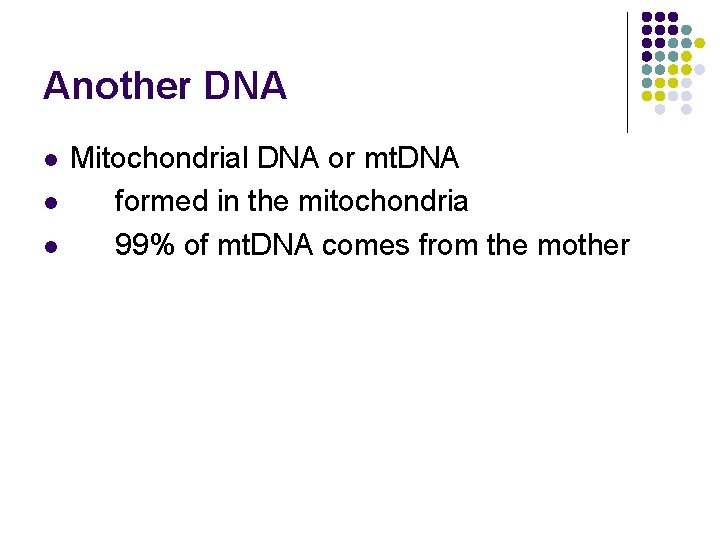 Another DNA

- Mitochondrial DNA or mtDNA
- formed in the mitochondria
- 99% of mtDNA comes from the mother